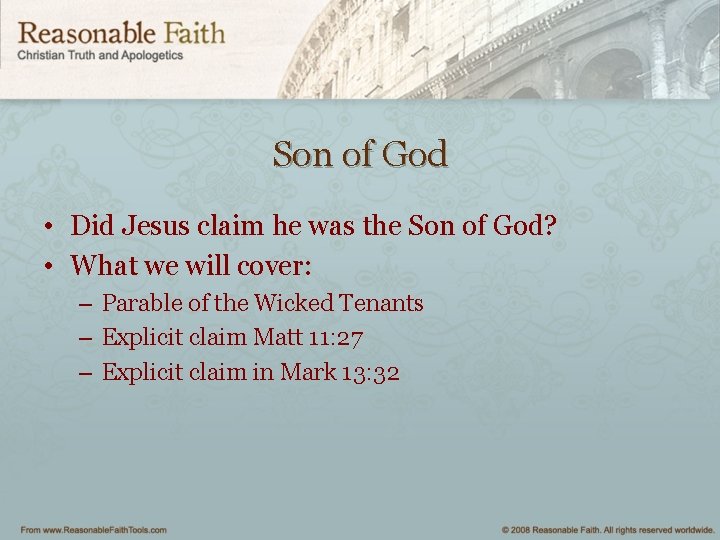 Reasonable Faith
Christian Truth and Apologetics

Son of God

• Did Jesus claim he was the Son of God?
• What we will cover:
– Parable of the Wicked Tenants
– Explicit claim Matt 11:27
– Explicit claim in Mark 13:32

From www.ReasonableFaithTools.com

© 2008 Reasonable Faith. All rights reserved worldwide.